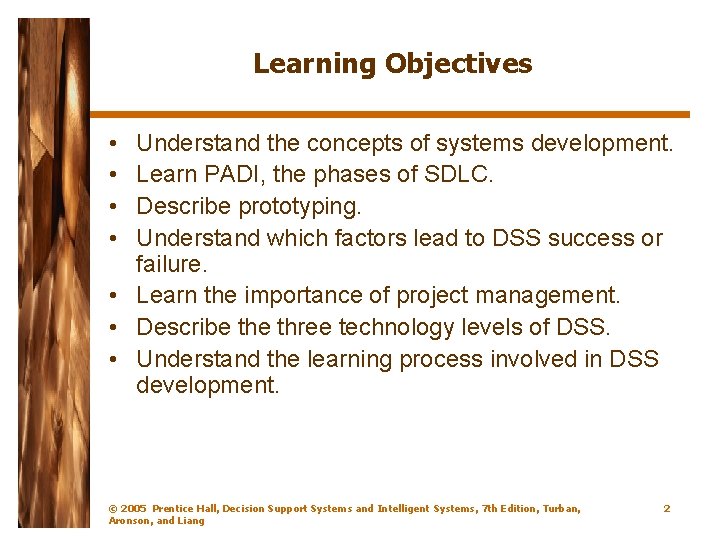 Learning Objectives

• Understand the concepts of systems development.
• Learn PADI, the phases of SDLC.
• Describe prototyping.
• Understand which factors lead to DSS success or failure.
• Learn the importance of project management.
• Describe the three technology levels of DSS.
• Understand the learning process involved in DSS development.

© 2005 Prentice Hall, Decision Support Systems and Intelligent Systems, 7th Edition, Turban, Aronson, and Liang

2